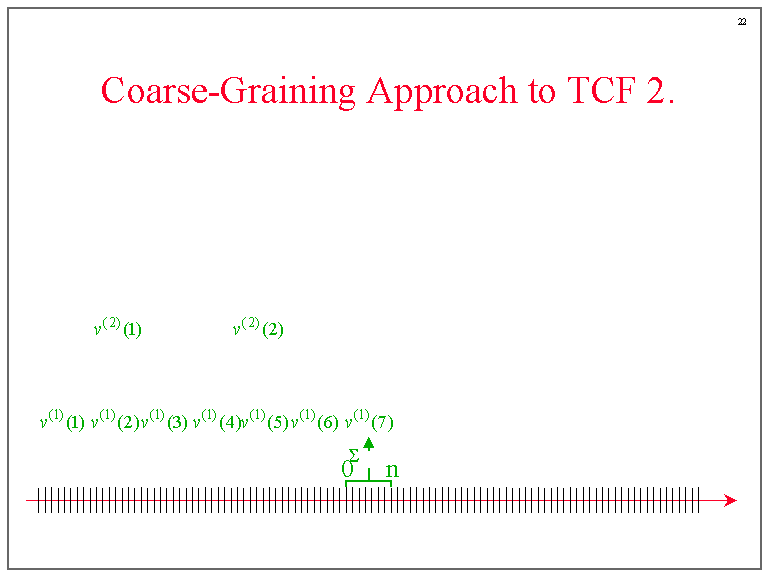 22

Coarse-Graining Approach to TCF 2.

$v^{(2)}(1)$ $v^{(2)}(2)$

$v^{(1)}(1)$ $v^{(1)}(2)$ $v^{(1)}(3)$ $v^{(1)}(4)$ $v^{(1)}(5)$ $v^{(1)}(6)$ $v^{(1)}(7)$

$\Sigma$

0 n